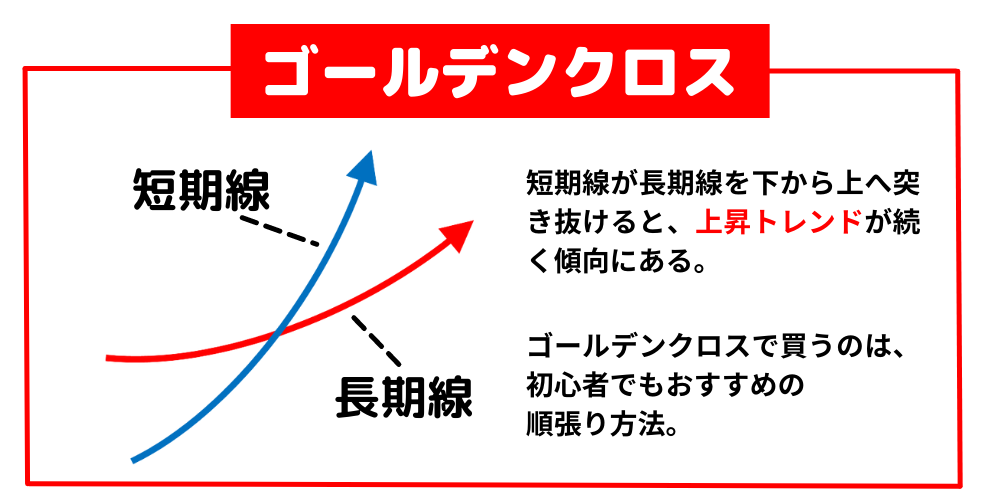 ゴールデンクロス

短期線

長期線

短期線が長期線を下から上へ突き抜けると、上昇トレンドが続く傾向にある。

ゴールデンクロスで買うのは、初心者でもおすすめの順張り方法。